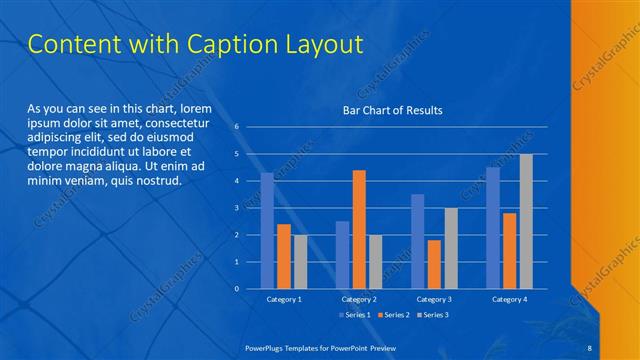 Content with Caption Layout

As you can see in this chart, lorem ipsum dolor sit amet, consectetur adipiscing elit, sed do eiusmod tempor incididunt ut labore et dolore magna aliqua. Ut enim ad minim veniam, quis nostrud.

Bar Chart of Results

6
5
4
3
2
1
0

Category 1
Category 2
Category 3
Category 4

Series 1 Series 2 Series 3

CrystalGraphics

PowerPlugs Templates for PowerPoint Preview

8